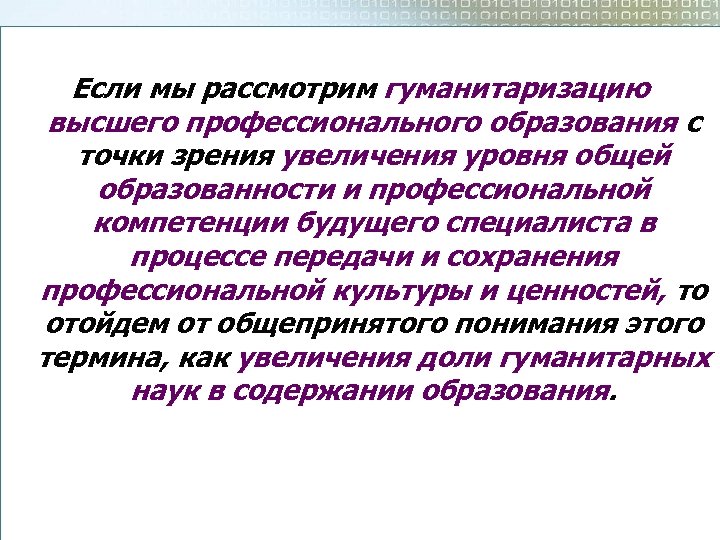 Если мы рассмотрим гуманитаризацию высшего профессионального образования с точки зрения увеличения уровня общей образованности и профессиональной компетенции будущего специалиста в процессе передачи и сохранения профессиональной культуры и ценностей, то отойдем от общепринятого понимания этого термина, как увеличения доли гуманитарных наук в содержании образования.